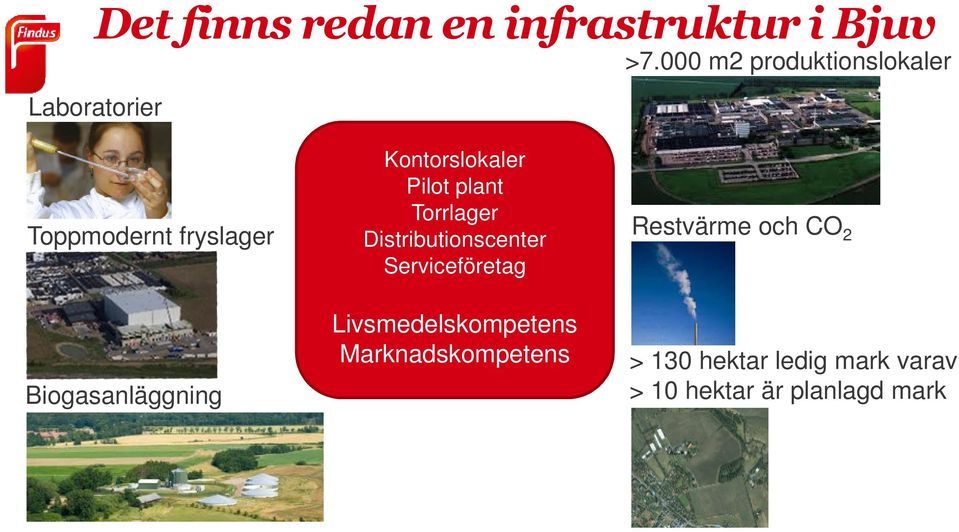 Findus

Det finns redan en infrastruktur i Bjuv

Laboratorier

Toppmodernt fryslager

Biogasanläggning

Kontorslokaler
Pilot plant
Torrlager
Distributionscenter
Serviceföretag

Livsmedelskompetens
Marknadskompetens

>7.000 m2 produktionslokaler

Restvärme och $CO_2$

> 130 hektar ledig mark varav
> 10 hektar är planlagd mark